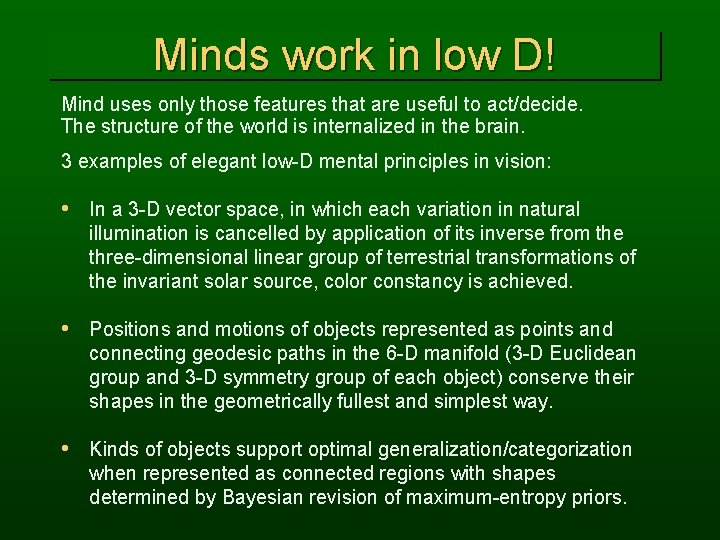 Minds work in low D!

Mind uses only those features that are useful to act/decide.
The structure of the world is internalized in the brain.

3 examples of elegant low-D mental principles in vision:

• In a 3-D vector space, in which each variation in natural illumination is cancelled by application of its inverse from the three-dimensional linear group of terrestrial transformations of the invariant solar source, color constancy is achieved.

• Positions and motions of objects represented as points and connecting geodesic paths in the 6-D manifold (3-D Euclidean group and 3-D symmetry group of each object) conserve their shapes in the geometrically fullest and simplest way.

• Kinds of objects support optimal generalization/categorization when represented as connected regions with shapes determined by Bayesian revision of maximum-entropy priors.